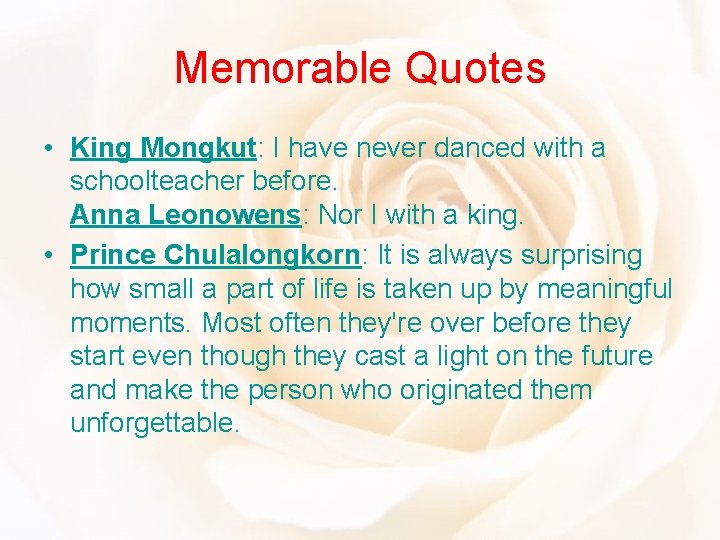 Memorable Quotes

• King Mongkut: I have never danced with a schoolteacher before.
Anna Leonowens: Nor I with a king.

• Prince Chulalongkorn: It is always surprising how small a part of life is taken up by meaningful moments. Most often they're over before they start even though they cast a light on the future and make the person who originated them unforgettable.